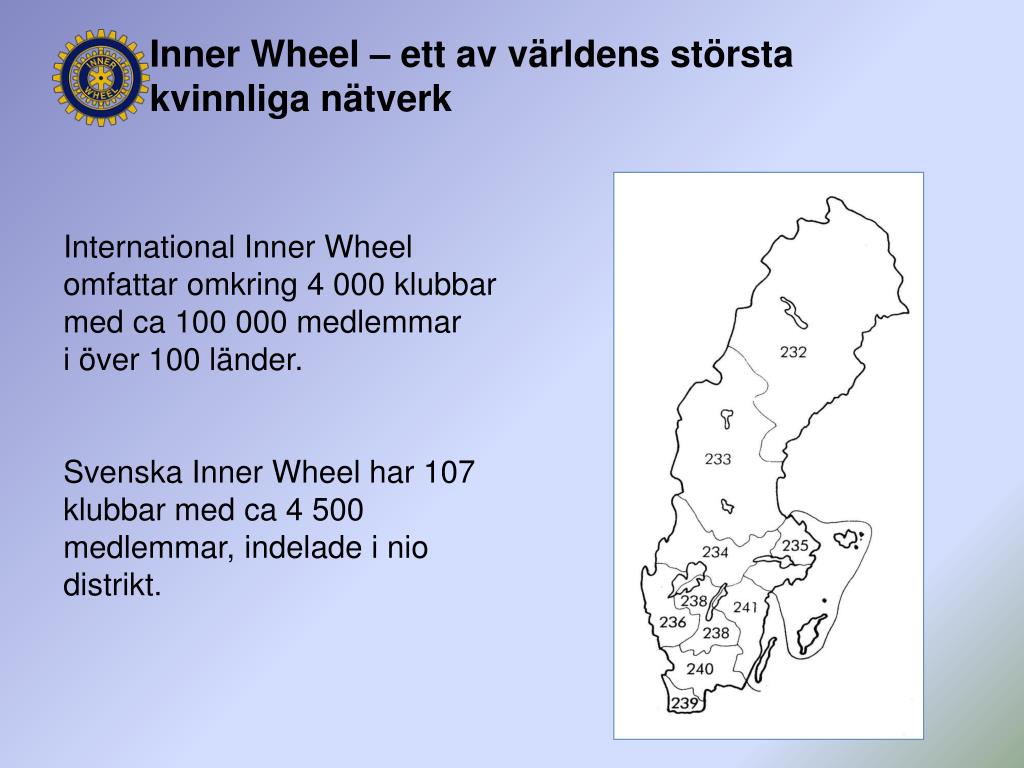 INNER WHEEL

Inner Wheel – ett av världens största kvinnliga nätverk

International Inner Wheel omfattar omkring 4 000 klubbar med ca 100 000 medlemmar i över 100 länder.

Svenska Inner Wheel har 107 klubbar med ca 4 500 medlemmar, indelade i nio distrikt.

232
233
234
235
238
241
236
238
240
239